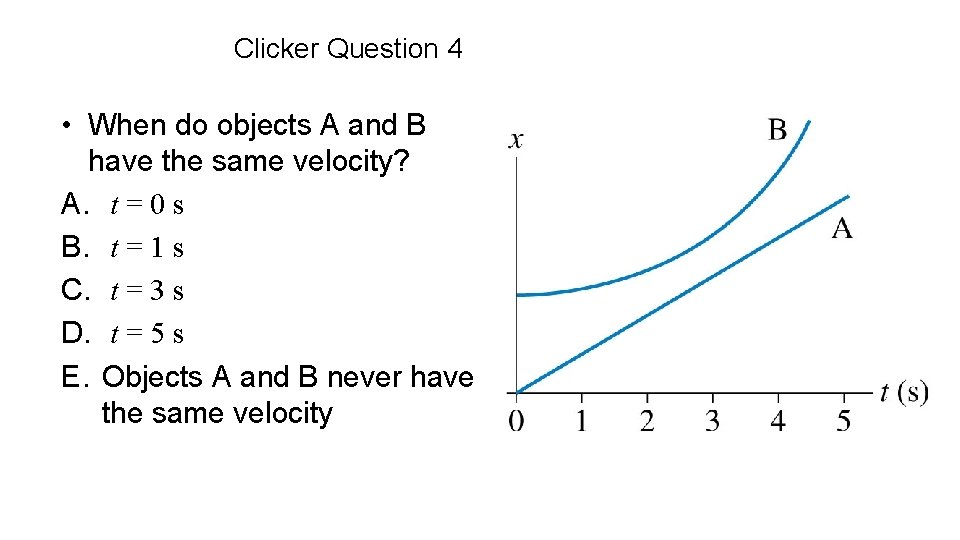 Clicker Question 4

• When do objects A and B have the same velocity?

A. $t = 0$ s
B. $t = 1$ s
C. $t = 3$ s
D. $t = 5$ s
E. Objects A and B never have the same velocity

$x$
B
A
0 1 2 3 4 5 $t$ (s)